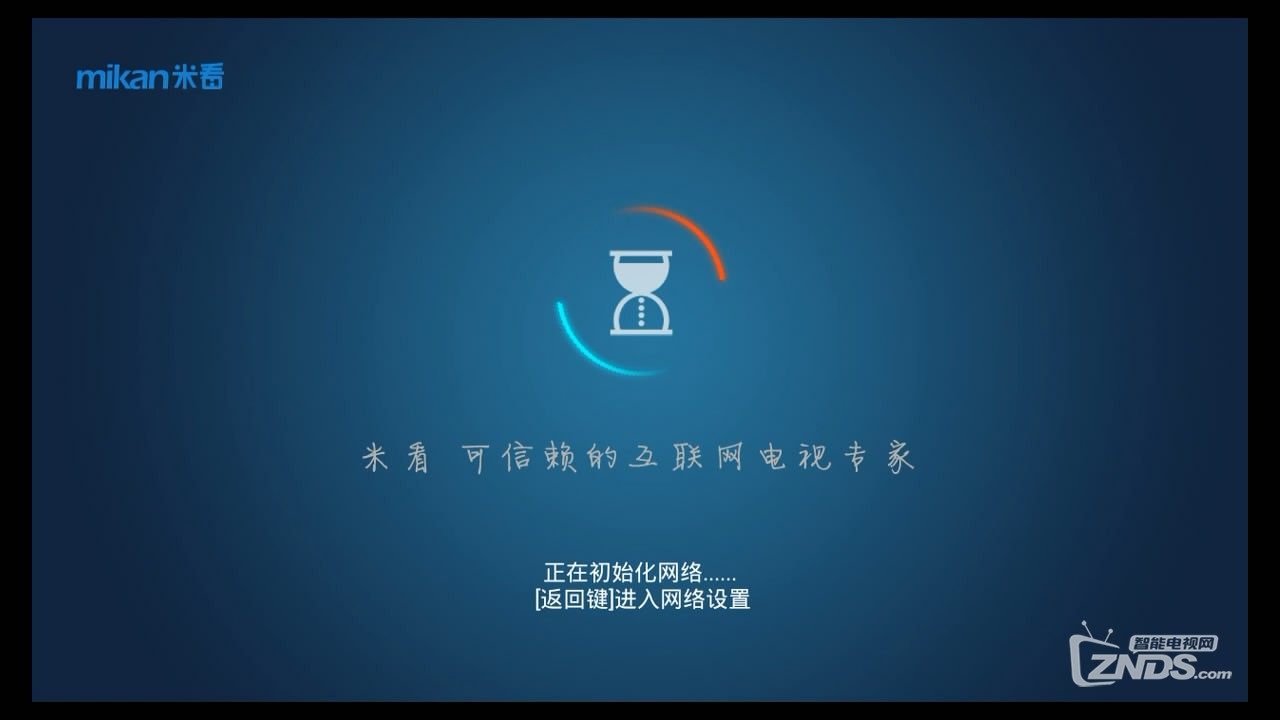 mikan米看

米看 可信赖的互联网电视专家

正在初始化网络......
[返回键]进入网络设置

智能电视网
ZNDS.com